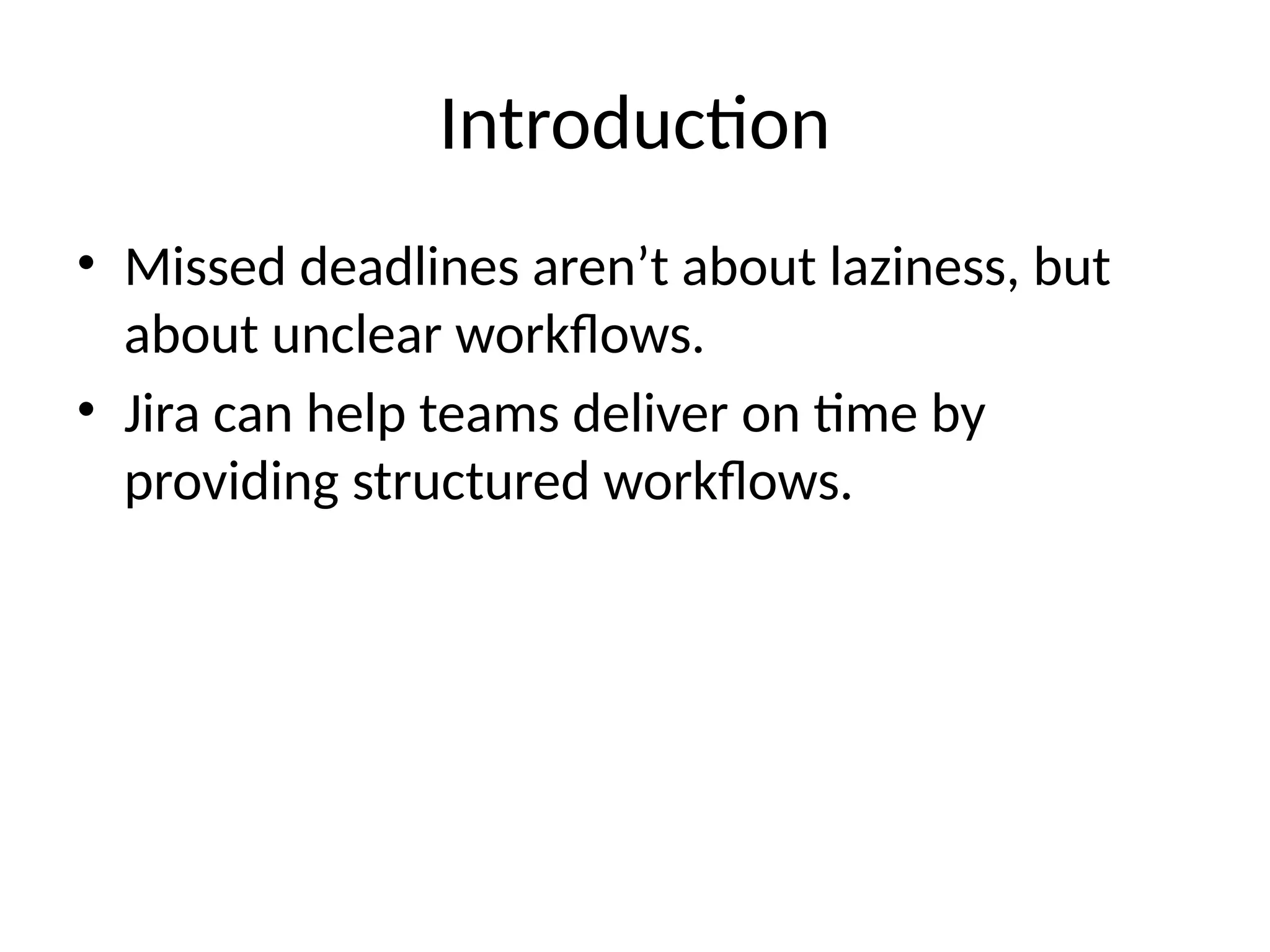 Introduction

• Missed deadlines aren’t about laziness, but about unclear workflows.
• Jira can help teams deliver on time by providing structured workflows.